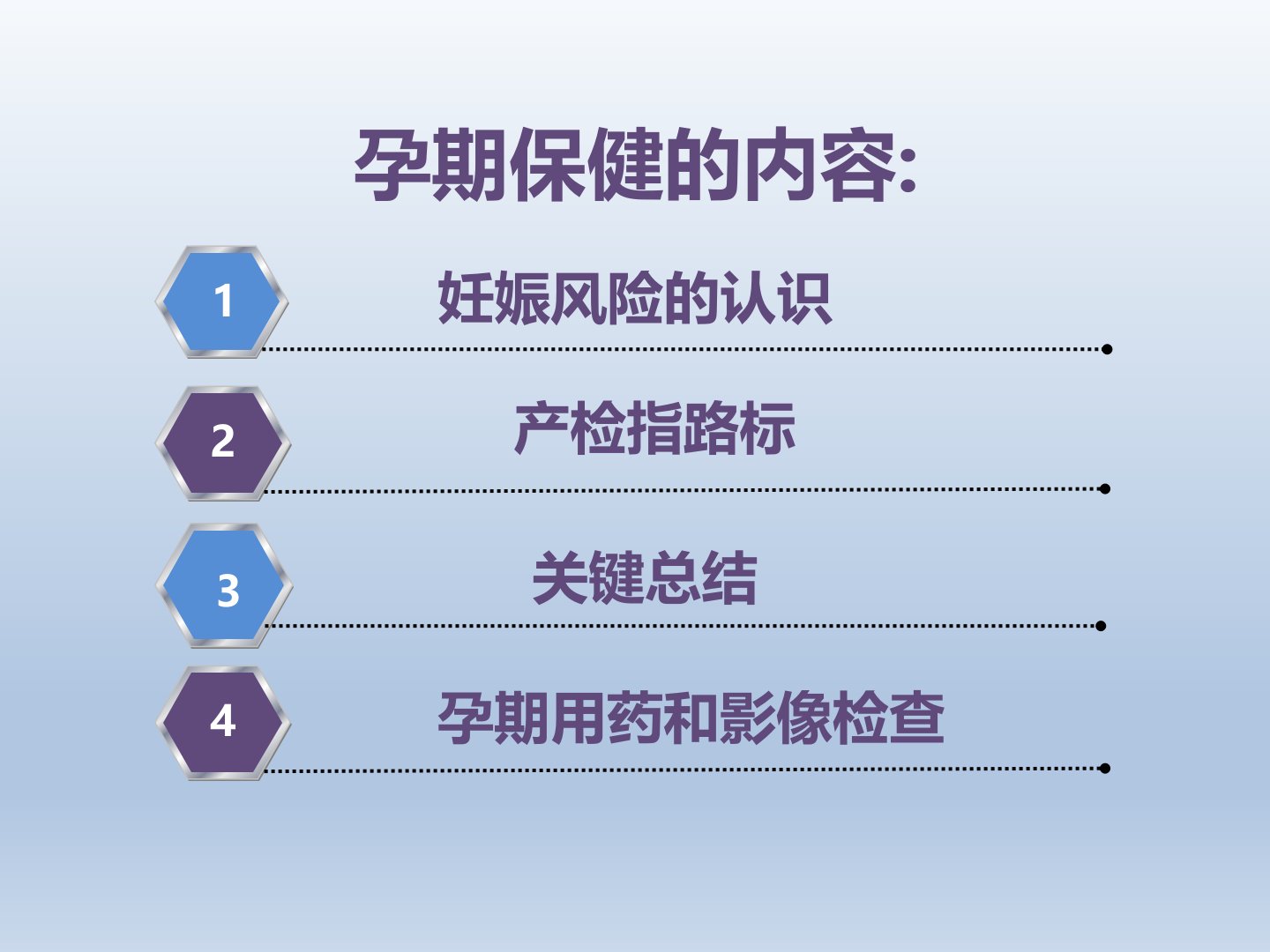 孕期保健的内容:

1 妊娠风险的认识

2 产检指路标

3 关键总结

4 孕期用药和影像检查